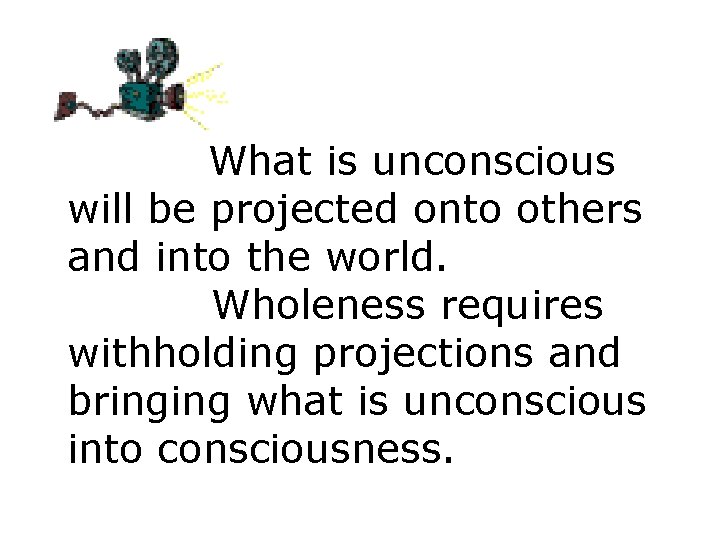 What is unconscious will be projected onto others and into the world.

Wholeness requires withholding projections and bringing what is unconscious into consciousness.